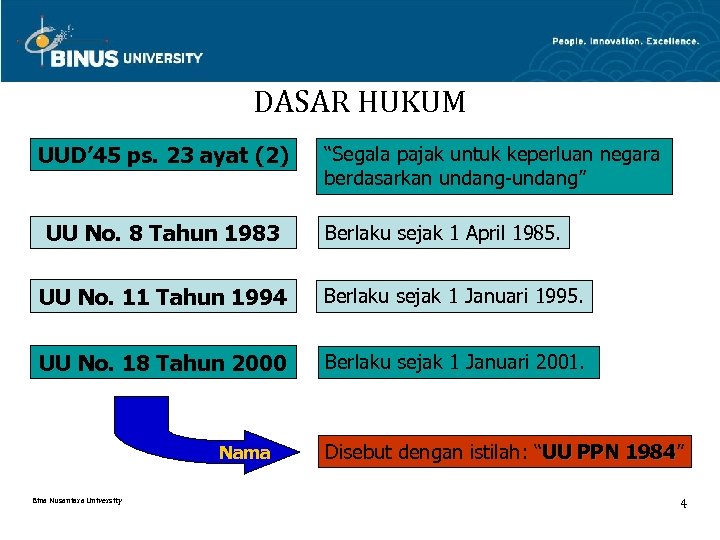 BINUS UNIVERSITY

People. Innovation. Excellence.

DASAR HUKUM

UUD'45 ps. 23 ayat (2)

"Segala pajak untuk keperluan negara berdasarkan undang-undang"

UU No. 8 Tahun 1983

Berlaku sejak 1 April 1985.

UU No. 11 Tahun 1994

Berlaku sejak 1 Januari 1995.

UU No. 18 Tahun 2000

Berlaku sejak 1 Januari 2001.

Nama

Disebut dengan istilah: "UU PPN 1984"

Bina Nusantara University

4